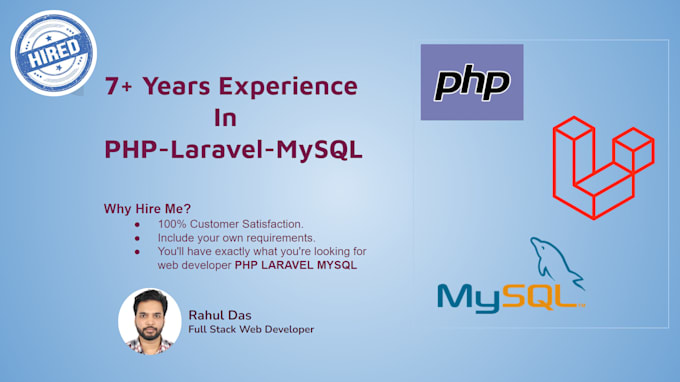 HIRED

7+ Years Experience
In
PHP-Laravel-MySQL

Why Hire Me?
● 100% Customer Satisfaction.
● Include your own requirements.
● You'll have exactly what you're looking for web developer PHP LARAVEL MYSQL

Rahul Das
Full Stack Web Developer

php

MySQL